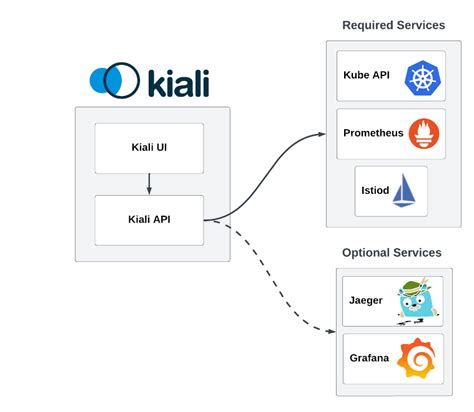 kiali

Kiali UI

Kiali API

Required Services

Kube API

Prometheus

Istiod

Optional Services

Jaeger

Grafana